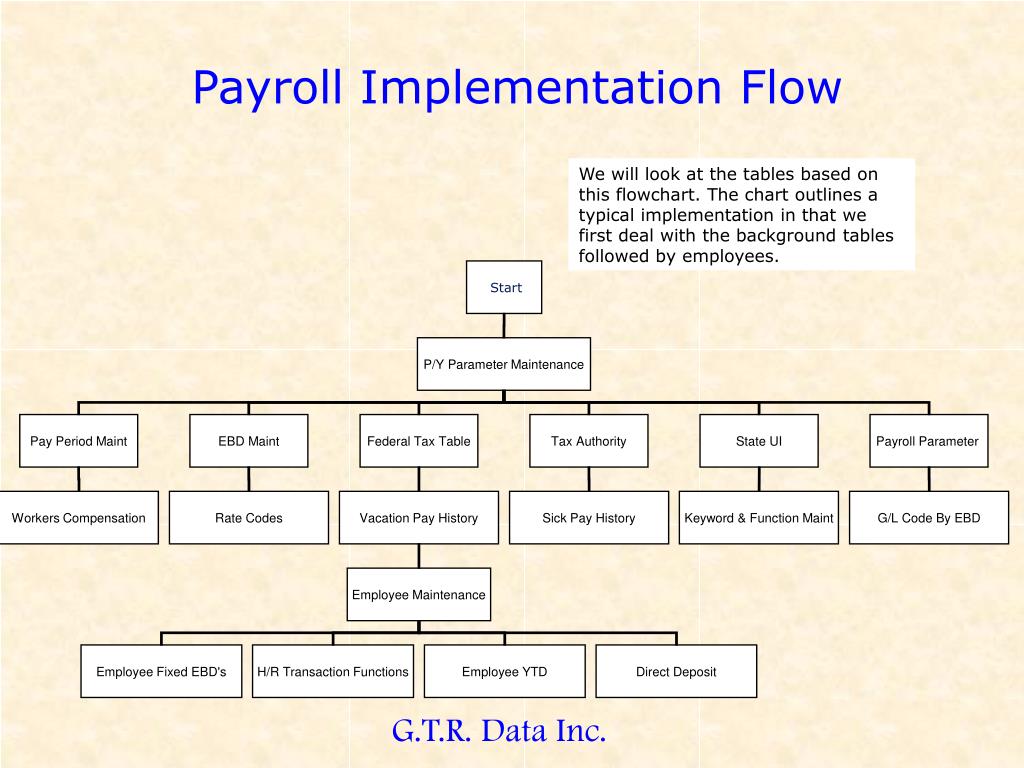 Payroll Implementation Flow

We will look at the tables based on this flowchart. The chart outlines a typical implementation in that we first deal with the background tables followed by employees.

Start

P/Y Parameter Maintenance

Pay Period Maint

EBD Maint

Federal Tax Table

Tax Authority

State UI

Payroll Parameter

Workers Compensation

Rate Codes

Vacation Pay History

Sick Pay History

Keyword & Function Maint

G/L Code By EBD

Employee Maintenance

Employee Fixed EBD's

H/R Transaction Functions

Employee YTD

Direct Deposit

G.T.R. Data Inc.